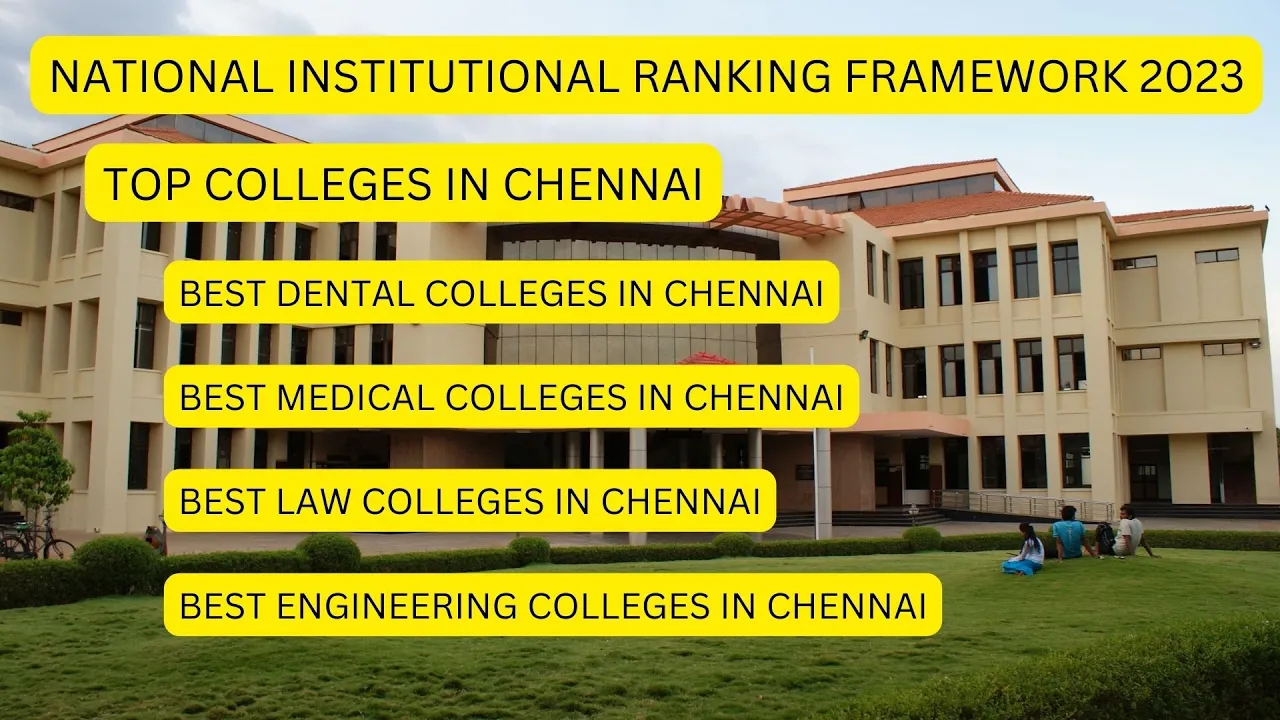 NATIONAL INSTITUTIONAL RANKING FRAMEWORK 2023

TOP COLLEGES IN CHENNAI

BEST DENTAL COLLEGES IN CHENNAI

BEST MEDICAL COLLEGES IN CHENNAI

BEST LAW COLLEGES IN CHENNAI

BEST ENGINEERING COLLEGES IN CHENNAI